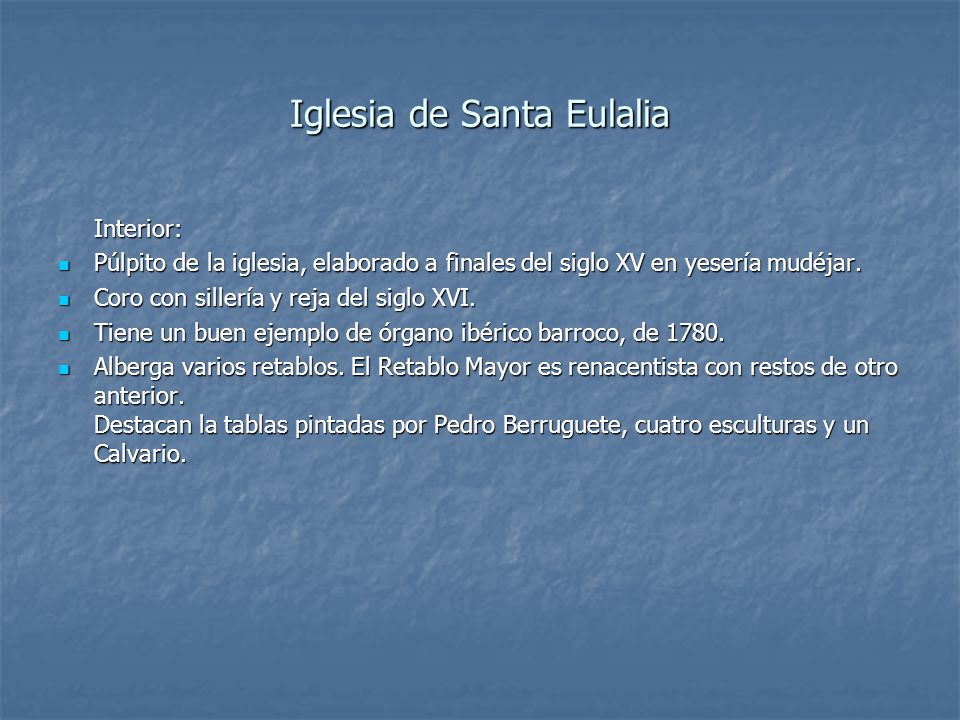 Iglesia de Santa Eulalia

Interior:

- Púlpito de la iglesia, elaborado a finales del siglo XV en yesería mudéjar.
- Coro con sillería y reja del siglo XVI.
- Tiene un buen ejemplo de órgano ibérico barroco, de 1780.
- Alberga varios retablos. El Retablo Mayor es renacentista con restos de otro anterior.
Destacan la tablas pintadas por Pedro Berruguete, cuatro esculturas y un Calvario.